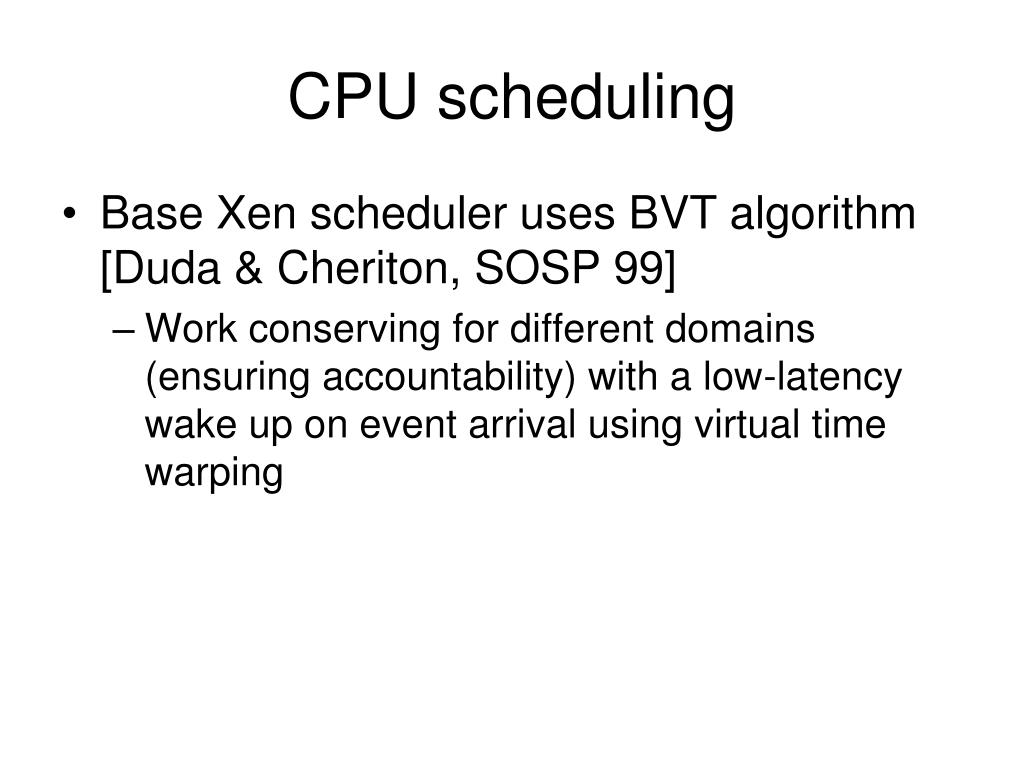 CPU scheduling

• Base Xen scheduler uses BVT algorithm [Duda & Cheriton, SOSP 99]

– Work conserving for different domains (ensuring accountability) with a low-latency wake up on event arrival using virtual time warping